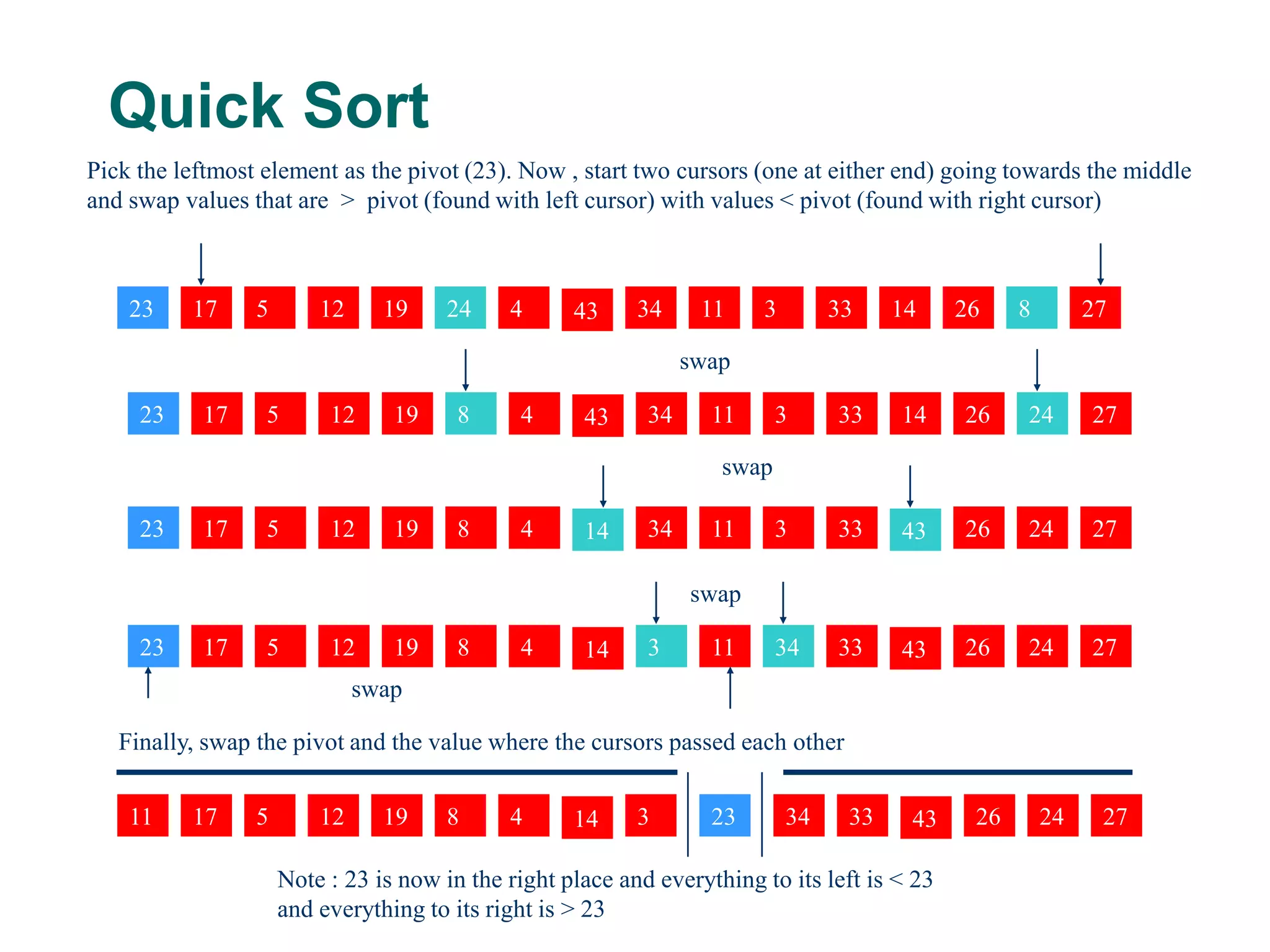 Quick Sort

Pick the leftmost element as the pivot (23). Now , start two cursors (one at either end) going towards the middle and swap values that are > pivot (found with left cursor) with values < pivot (found with right cursor)

23 17 5 12 19 24 4 43 34 11 3 33 14 26 8 27

swap

23 17 5 12 19 8 4 43 34 11 3 33 14 26 24 27

swap

23 17 5 12 19 8 4 14 34 11 3 33 43 26 24 27

swap

23 17 5 12 19 8 4 14 3 11 34 33 43 26 24 27

swap

Finally, swap the pivot and the value where the cursors passed each other

11 17 5 12 19 8 4 14 3 23 34 33 43 26 24 27

Note : 23 is now in the right place and everything to its left is < 23 and everything to its right is > 23